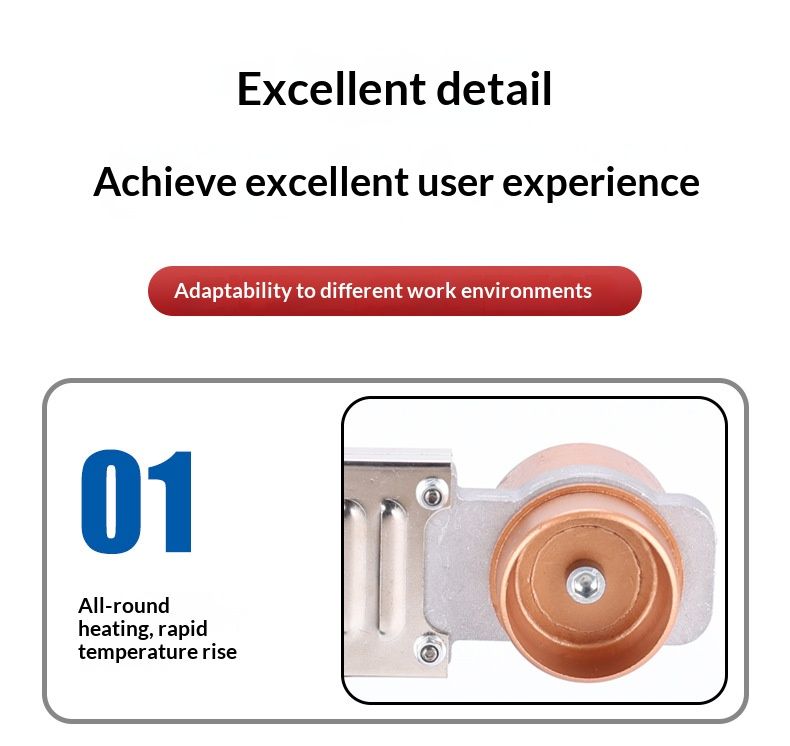 Excellent detail

Achieve excellent user experience

Adaptability to different work environments

01

All-round heating, rapid temperature rise